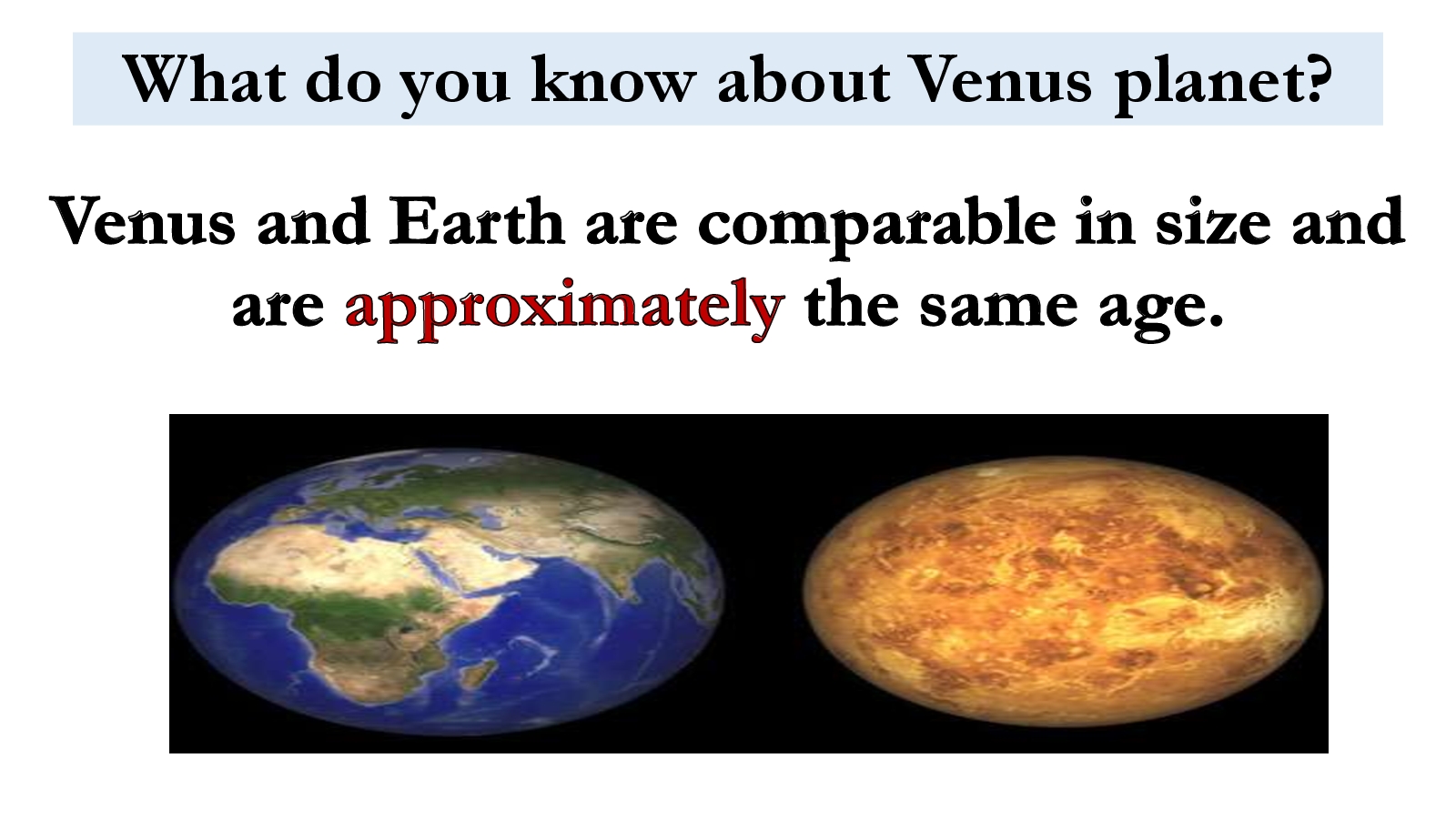 What do you know about Venus planet?

Venus and Earth are comparable in size and are approximately the same age.